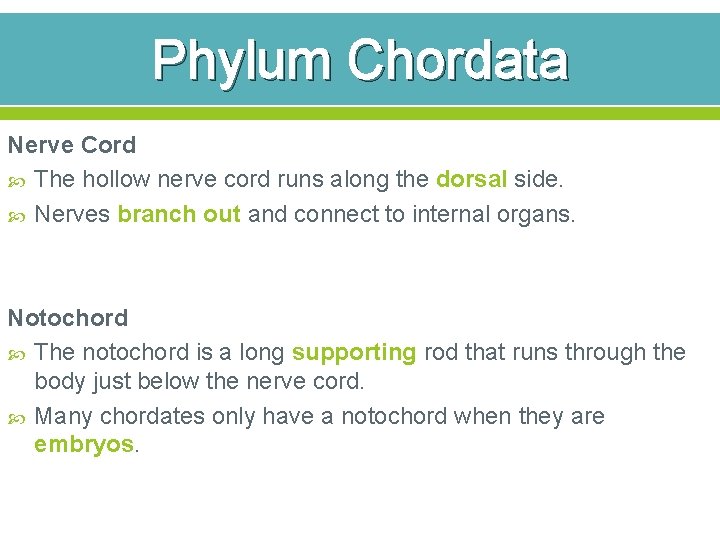 Phylum Chordata

Nerve Cord

The hollow nerve cord runs along the dorsal side.

Nerves branch out and connect to internal organs.

Notochord

The notochord is a long supporting rod that runs through the body just below the nerve cord.

Many chordates only have a notochord when they are embryos.